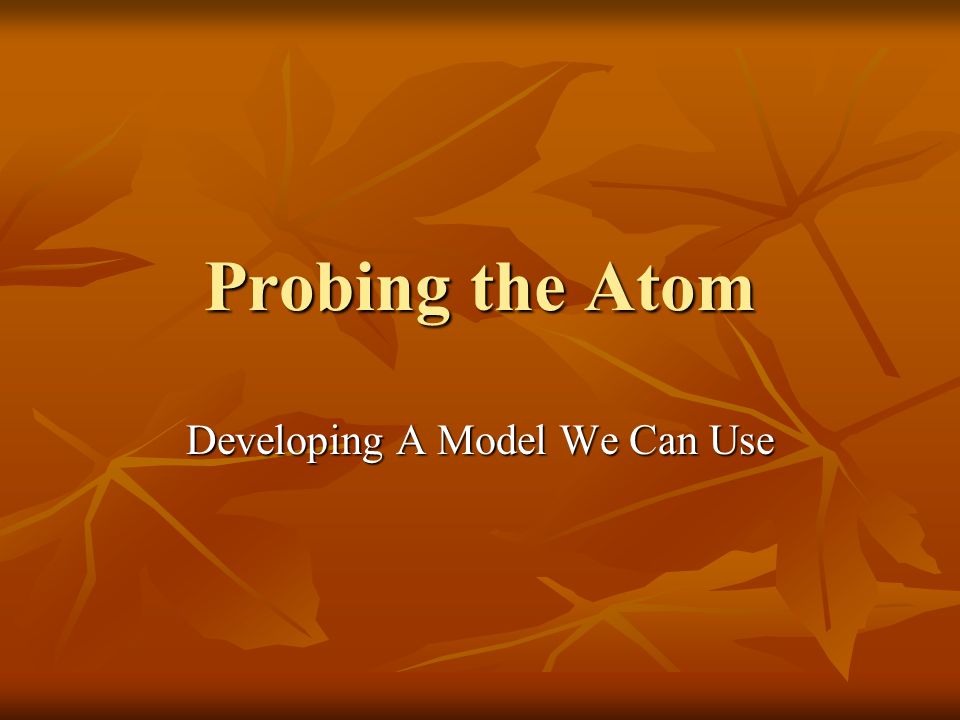 Probing the Atom

Developing A Model We Can Use